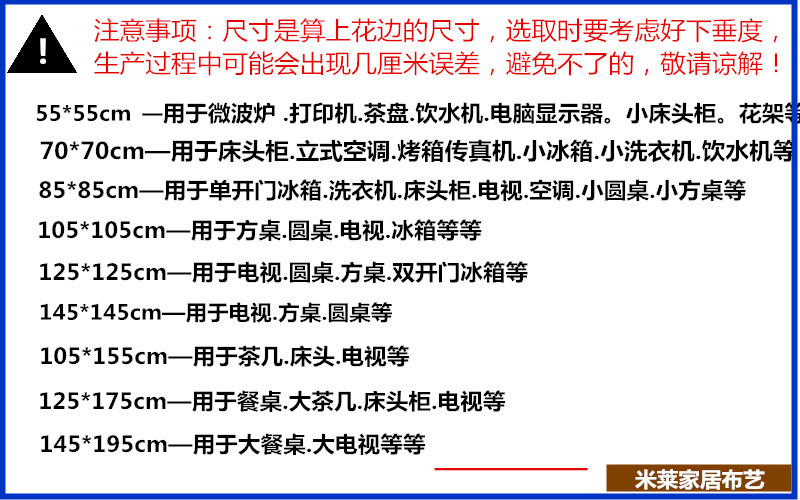 注意事项：尺寸是算上花边的尺寸，选取时要考虑好下垂度，生产过程中可能会出现几厘米误差，避免不了的，敬请谅解！

55*55cm —用于微波炉 .打印机.茶盘.饮水机.电脑显示器。小床头柜。花架等

70*70cm—用于床头柜.立式空调.烤箱传真机.小冰箱.小洗衣机.饮水机等

85*85cm—用于单开门冰箱.洗衣机.床头柜.电视.空调.小圆桌.小方桌等

105*105cm—用于方桌.圆桌.电视.冰箱等等

125*125cm—用于电视.圆桌.方桌.双开门冰箱等

145*145cm—用于电视.方桌.圆桌等

105*155cm—用于茶几.床头.电视等

125*175cm—用于餐桌.大茶几.床头柜.电视等

145*195cm—用于大餐桌.大电视等等

米莱家居布艺